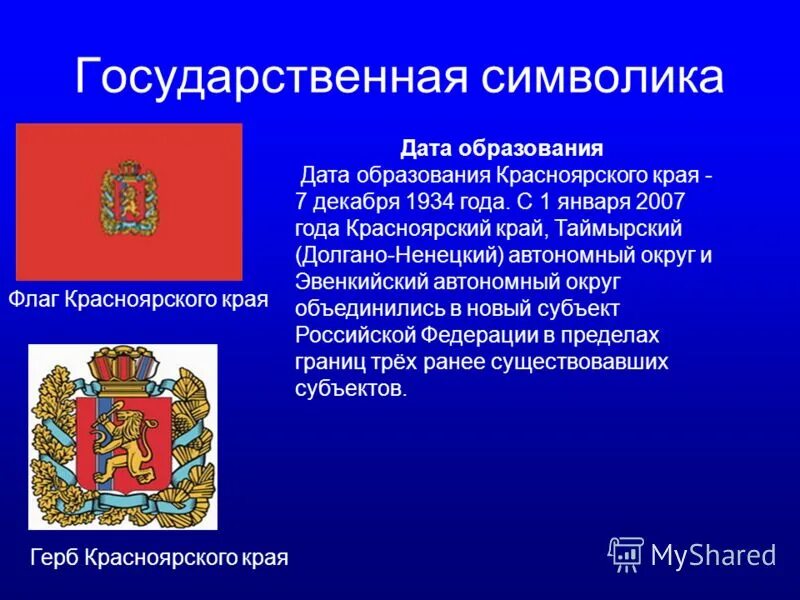 Государственная символика

Флаг Красноярского края

Дата образования

Дата образования Красноярского края - 7 декабря 1934 года. С 1 января 2007 года Красноярский край, Таймырский (Долгано-Ненецкий) автономный округ и Эвенкийский автономный округ объединились в новый субъект Российской Федерации в пределах границ трёх ранее существовавших субъектов.

Герб Красноярского края

MyShared